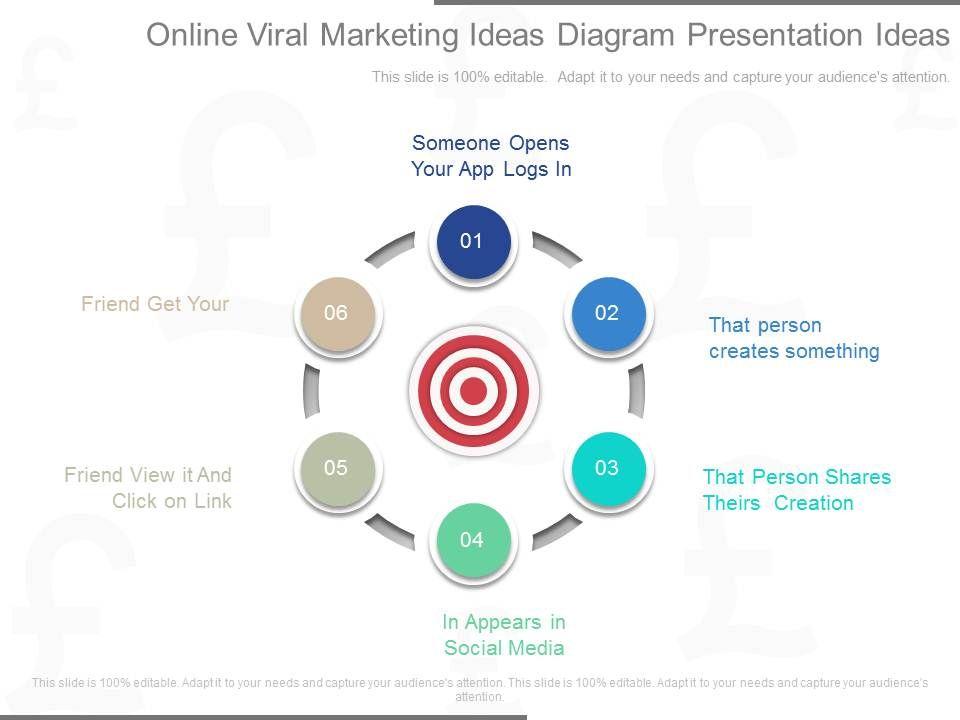 Online Viral Marketing Ideas Diagram Presentation Ideas

This slide is 100% editable. Adapt it to your needs and capture your audience's attention.

Someone Opens Your App Logs In

01

02

That person creates something

03

That Person Shares Theirs Creation

04

In Appears in Social Media

05

Friend View it And Click on Link

06

Friend Get Your

This slide is 100% editable. Adapt it to your needs and capture your audience's attention. This slide is 100% editable. Adapt it to your needs and capture your audience's attention.